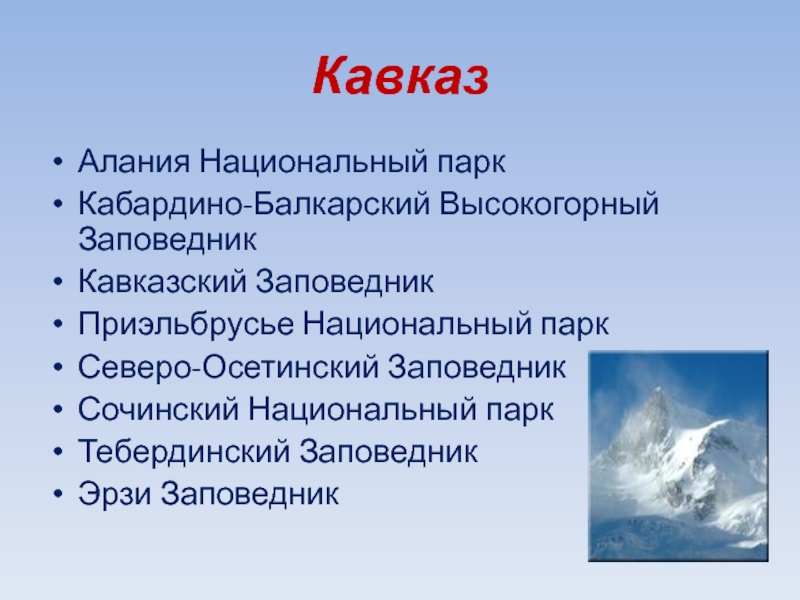 Кавказ

• Алания Национальный парк
• Кабардино-Балкарский Высокогорный Заповедник
• Кавказский Заповедник
• Приэльбрусье Национальный парк
• Северо-Осетинский Заповедник
• Сочинский Национальный парк
• Тебердинский Заповедник
• Эрзи Заповедник